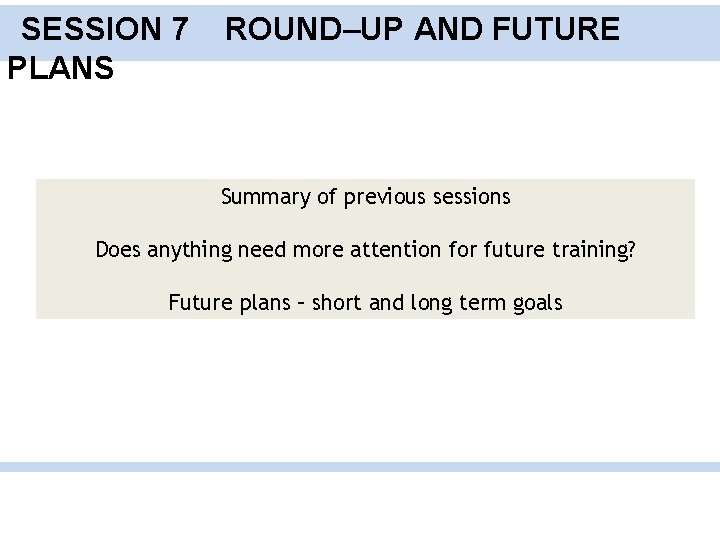 SESSION 7 ROUND–UP AND FUTURE PLANS

Summary of previous sessions

Does anything need more attention for future training?

Future plans – short and long term goals